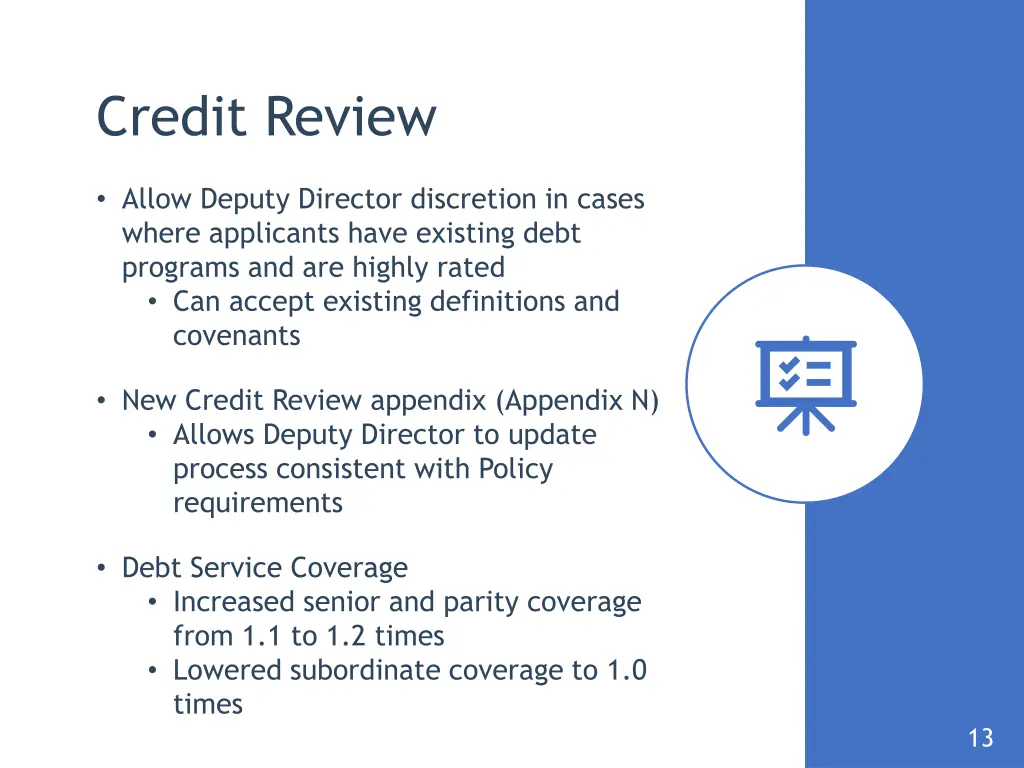 Credit Review

• Allow Deputy Director discretion in cases where applicants have existing debt programs and are highly rated
  • Can accept existing definitions and covenants

• New Credit Review appendix (Appendix N)
  • Allows Deputy Director to update process consistent with Policy requirements

• Debt Service Coverage
  • Increased senior and parity coverage from 1.1 to 1.2 times
  • Lowered subordinate coverage to 1.0 times

13